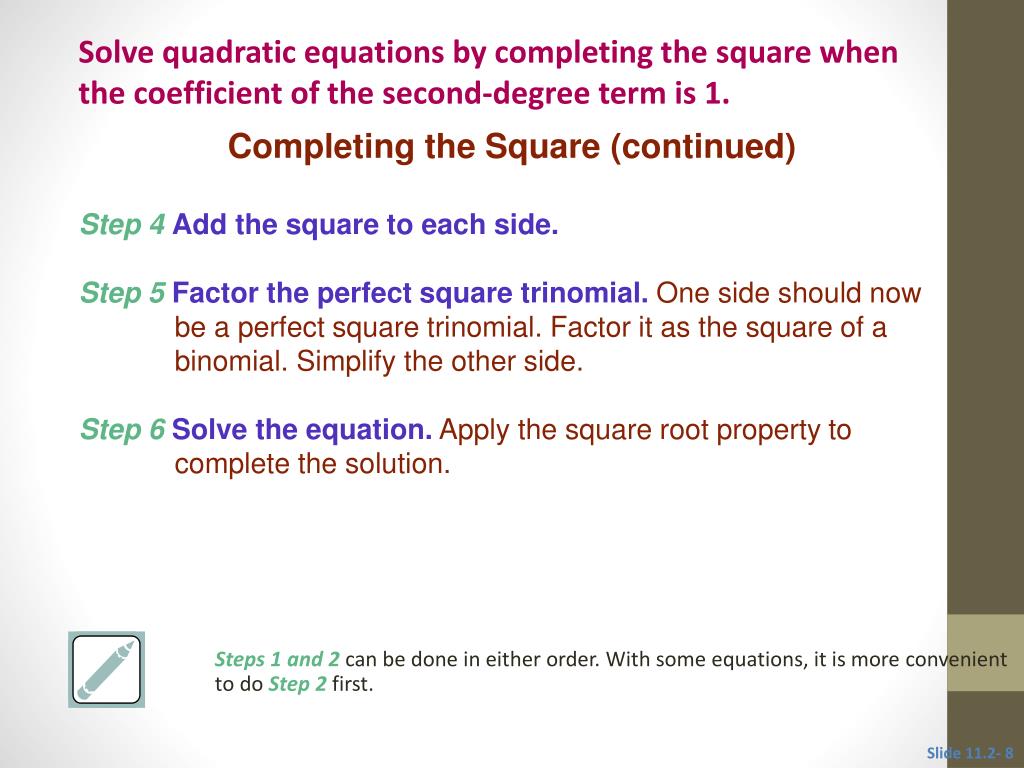 Solve quadratic equations by completing the square when the coefficient of the second-degree term is 1.

Completing the Square (continued)

Step 4 Add the square to each side.

Step 5 Factor the perfect square trinomial. One side should now be a perfect square trinomial. Factor it as the square of a binomial. Simplify the other side.

Step 6 Solve the equation. Apply the square root property to complete the solution.

Steps 1 and 2 can be done in either order. With some equations, it is more convenient to do Step 2 first.

Slide 11.2- 8